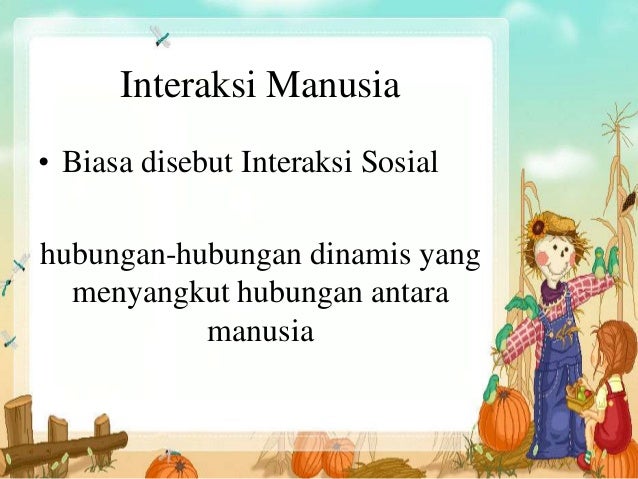 Interaksi Manusia

• Biasa disebut Interaksi Sosial

hubungan-hubungan dinamis yang menyangkut hubungan antara manusia